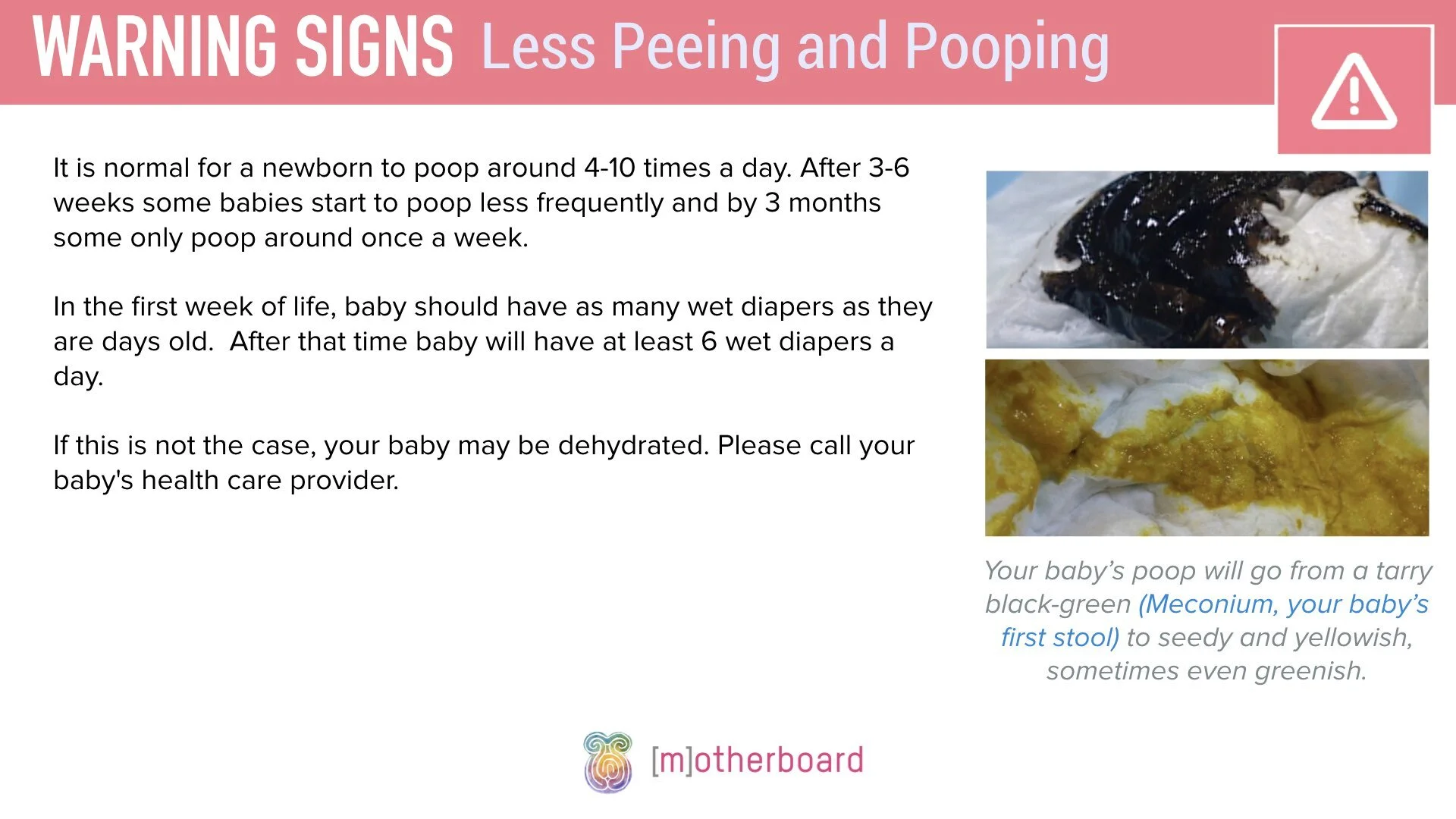 WARNING SIGNS Less Peeing and Pooping

It is normal for a newborn to poop around 4-10 times a day. After 3-6 weeks some babies start to poop less frequently and by 3 months some only poop around once a week.

In the first week of life, baby should have as many wet diapers as they are days old.  After that time baby will have at least 6 wet diapers a day.

If this is not the case, your baby may be dehydrated. Please call your baby's health care provider.

Your baby's poop will go from a tarry black-green (Meconium, your baby's first stool) to seedy and yellowish, sometimes even greenish.

[m]otherboard